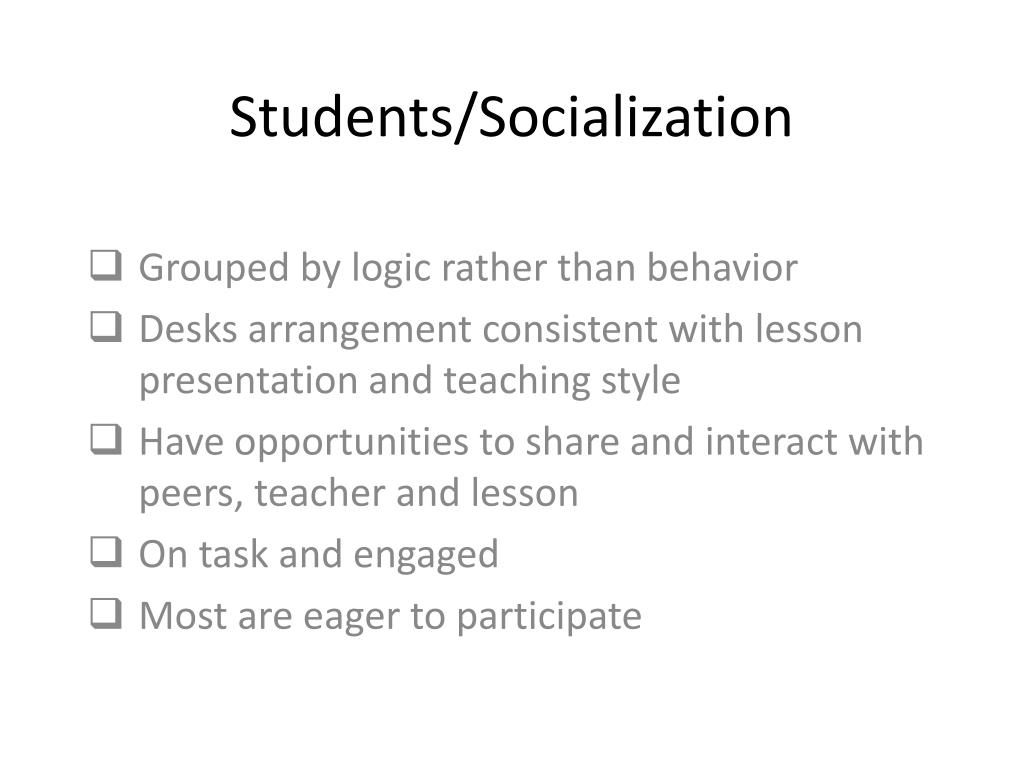 Students/Socialization

❑ Grouped by logic rather than behavior
❑ Desks arrangement consistent with lesson presentation and teaching style
❑ Have opportunities to share and interact with peers, teacher and lesson
❑ On task and engaged
❑ Most are eager to participate